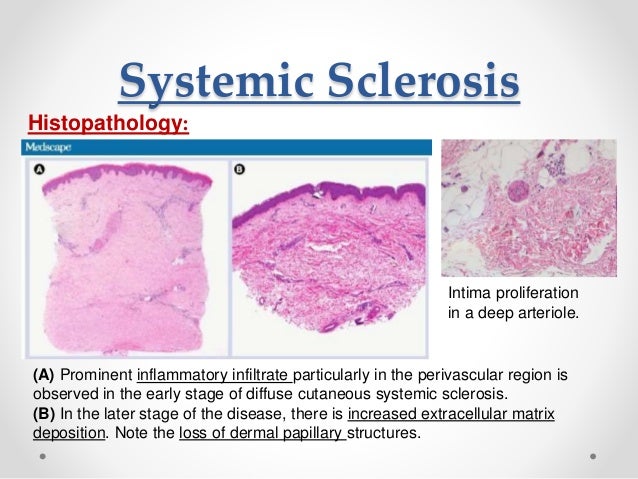 Systemic Sclerosis

Histopathology:

Medscape

A

B

Intima proliferation in a deep arteriole.

(A) Prominent inflammatory infiltrate particularly in the perivascular region is observed in the early stage of diffuse cutaneous systemic sclerosis.
(B) In the later stage of the disease, there is increased extracellular matrix deposition. Note the loss of dermal papillary structures.